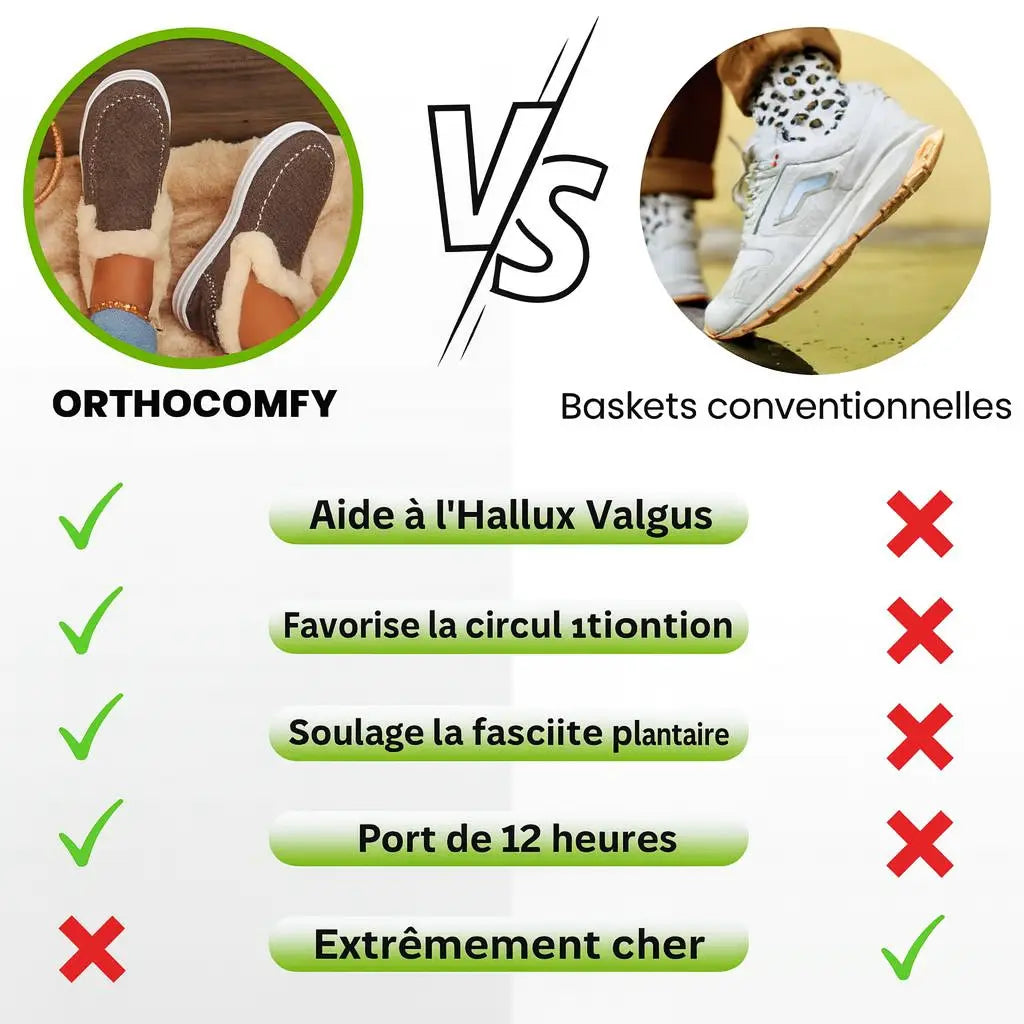 VS

ORTHOCOMFY

Baskets conventionnelles

Aide à l'Hallux Valgus

Favorise la circul 1tiontion

Soulage la fasciite plantaire

Port de 12 heures

Extrêmement cher